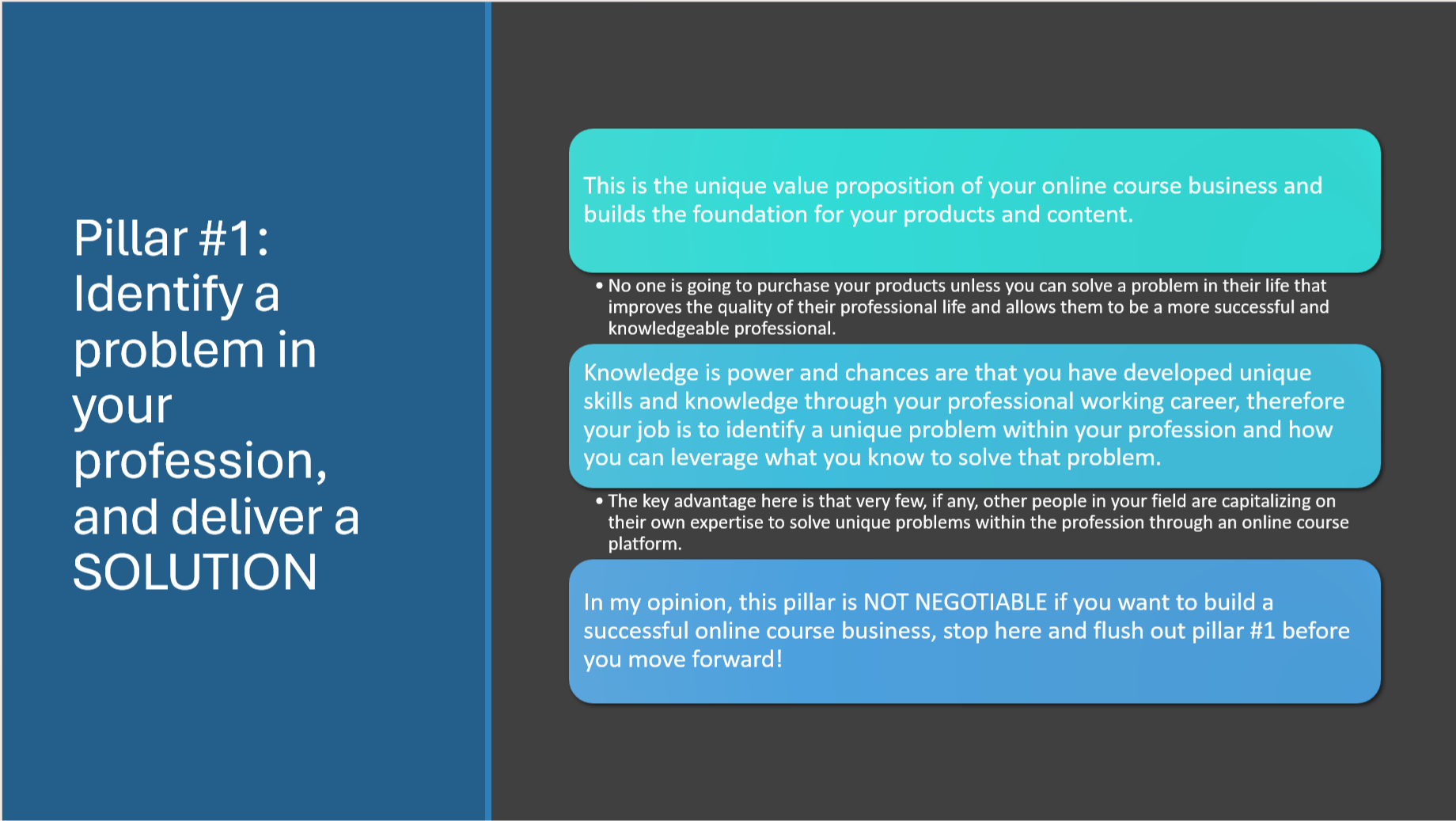 Pillar #1: Identify a problem in your profession, and deliver a SOLUTION

This is the unique value proposition of your online course business and builds the foundation for your products and content.

• No one is going to purchase your products unless you can solve a problem in their life that improves the quality of their professional life and allows them to be a more successful and knowledgeable professional.

Knowledge is power and chances are that you have developed unique skills and knowledge through your professional working career, therefore your job is to identify a unique problem within your profession and how you can leverage what you know to solve that problem.

• The key advantage here is that very few, if any, other people in your field are capitalizing on their own expertise to solve unique problems within the profession through an online course platform.

In my opinion, this pillar is NOT NEGOTIABLE if you want to build a successful online course business, stop here and flush out pillar #1 before you move forward!